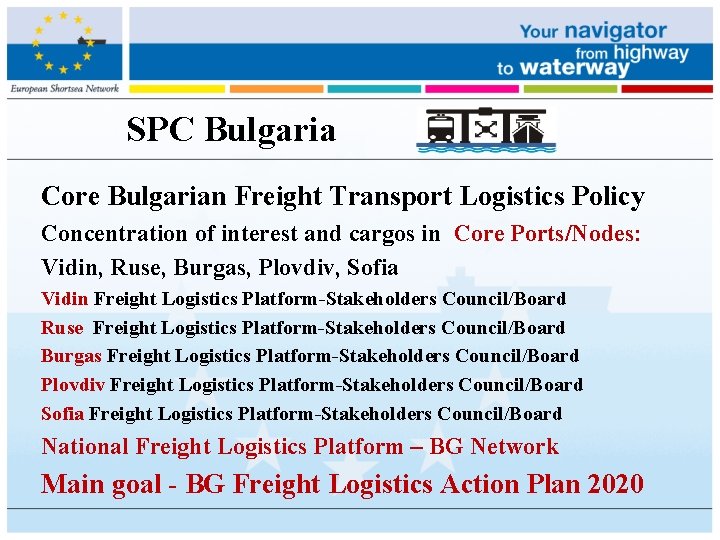 European Shortsea Network

Your navigator from highway to waterway

SPC Bulgaria

Core Bulgarian Freight Transport Logistics Policy

Concentration of interest and cargos in Core Ports/Nodes:

Vidin, Ruse, Burgas, Plovdiv, Sofia

Vidin Freight Logistics Platform-Stakeholders Council/Board

Ruse Freight Logistics Platform-Stakeholders Council/Board

Burgas Freight Logistics Platform-Stakeholders Council/Board

Plovdiv Freight Logistics Platform-Stakeholders Council/Board

Sofia Freight Logistics Platform-Stakeholders Council/Board

National Freight Logistics Platform – BG Network

Main goal - BG Freight Logistics Action Plan 2020